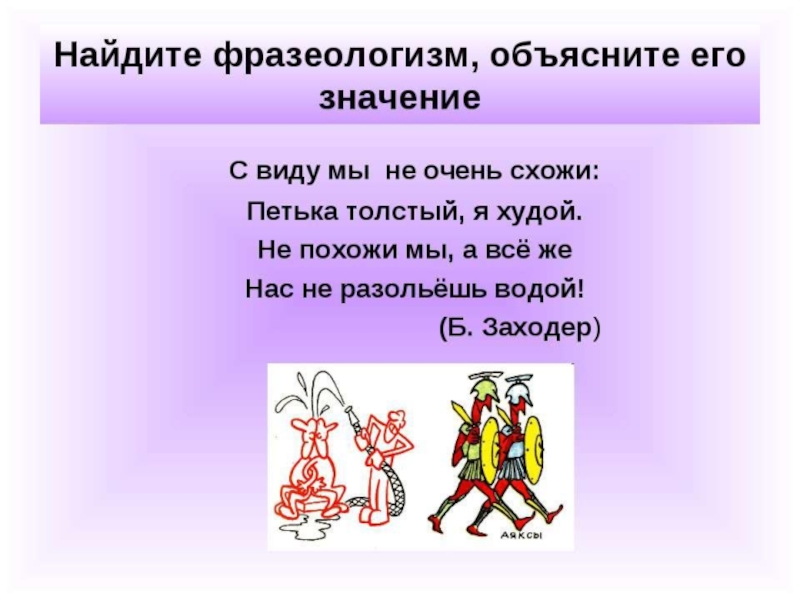 Найдите фразеологизм, объясните его значение

С виду мы не очень схожи:
Петька толстый, я худой.
Не похожи мы, а всё же
Нас не разольёшь водой!
(Б. Заходер)

АЯКСЫ